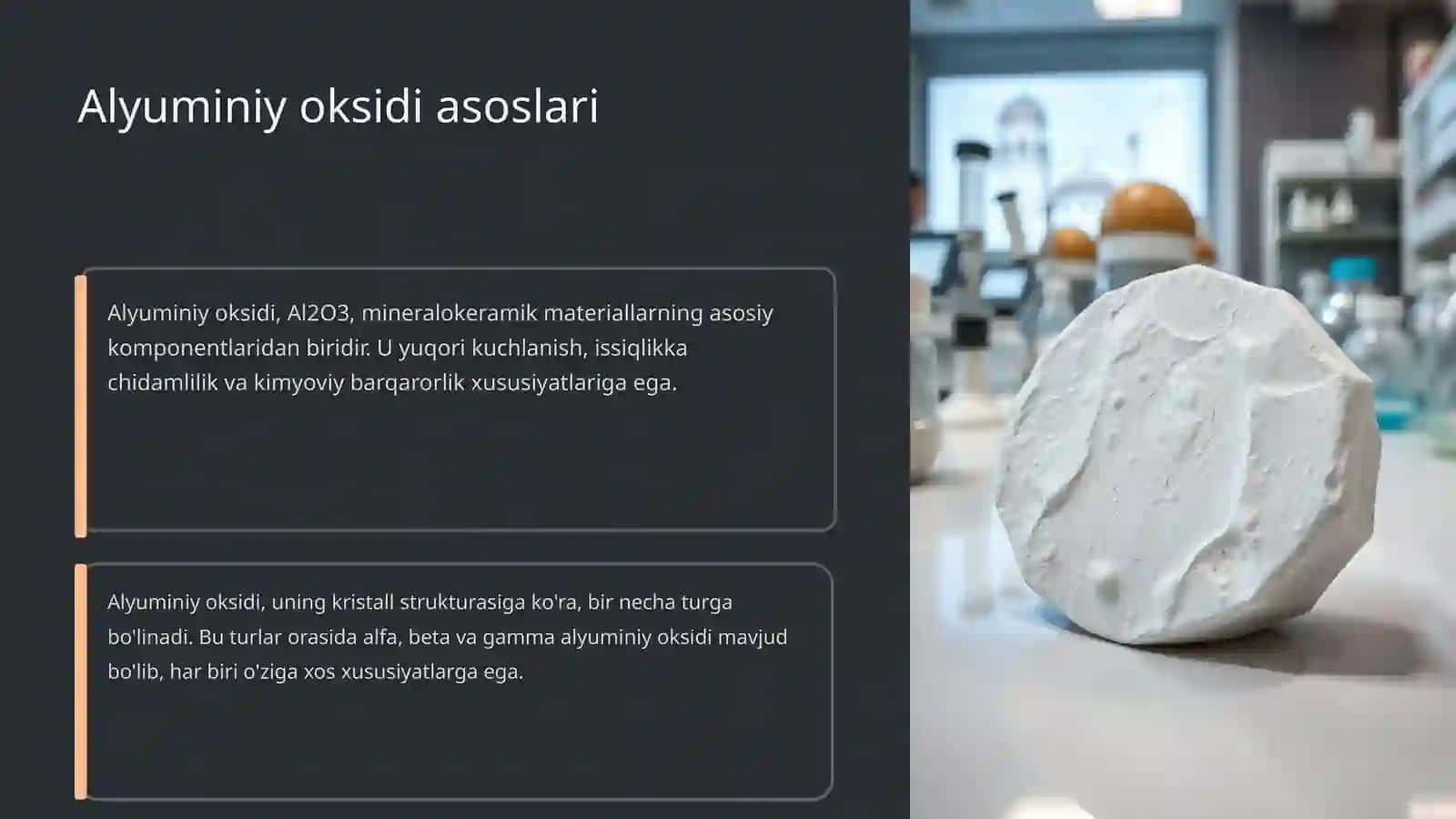 Alyuminiy oksidi asoslari

Alyuminiy oksidi, Al2O3, mineralokeramik materiallarning asosiy komponentlaridan biridir. U yuqori kuchlanish, issiqlikka chidamlilik va kimyoviy barqarorlik xususiyatlariga ega.

Alyuminiy oksidi, uning kristall strukturasiga ko'ra, bir necha turga bo'linadi. Bu turlar orasida alfa, beta va gamma alyuminiy oksidi mavjud bo'lib, har biri o'ziga xos xususiyatlarga ega.